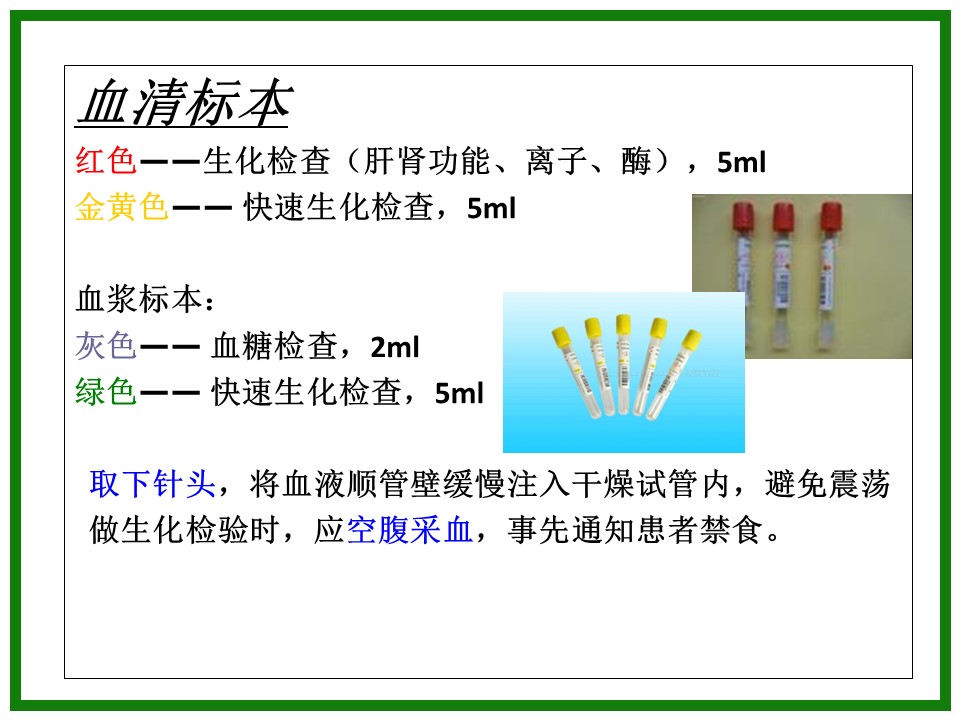 血清标本
红色——生化检查（肝肾功能、离子、酶），5ml
金黄色—— 快速生化检查，5ml

血浆标本：
灰色—— 血糖检查，2ml
绿色—— 快速生化检查，5ml

取下针头，将血液顺管壁缓慢注入干燥试管内，避免震荡
做生化检验时，应空腹采血，事先通知患者禁食。